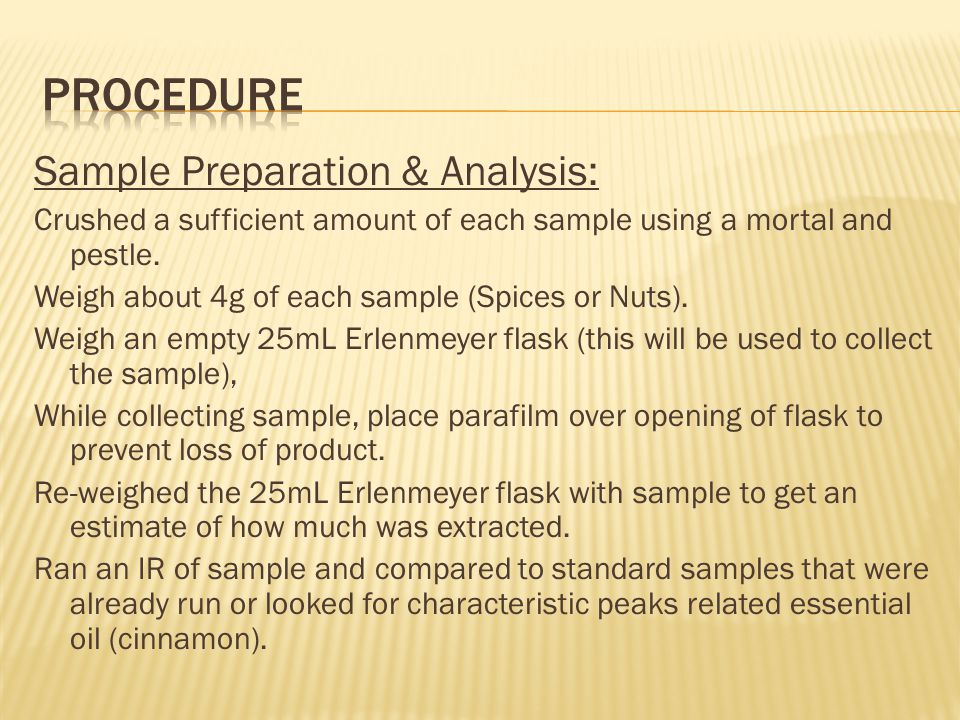 PROCEDURE

Sample Preparation & Analysis:

Crushed a sufficient amount of each sample using a mortal and pestle.

Weigh about 4g of each sample (Spices or Nuts).

Weigh an empty 25mL Erlenmeyer flask (this will be used to collect the sample),

While collecting sample, place parafilm over opening of flask to prevent loss of product.

Re-weighed the 25mL Erlenmeyer flask with sample to get an estimate of how much was extracted.

Ran an IR of sample and compared to standard samples that were already run or looked for characteristic peaks related essential oil (cinnamon).